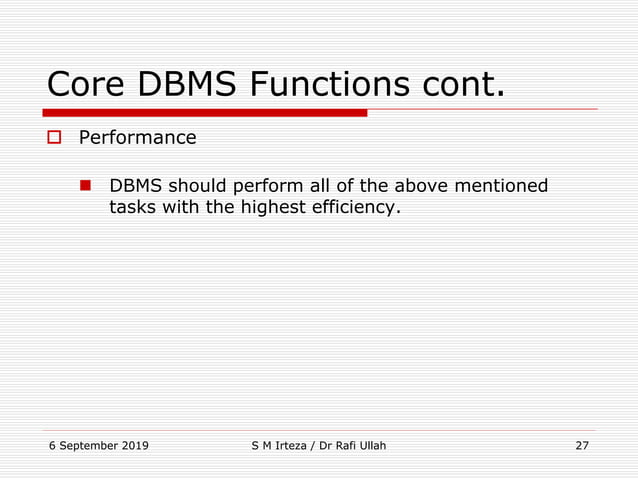 Core DBMS Functions cont.

Performance

DBMS should perform all of the above mentioned tasks with the highest efficiency.

6 September 2019

S M Irteza / Dr Rafi Ullah

27